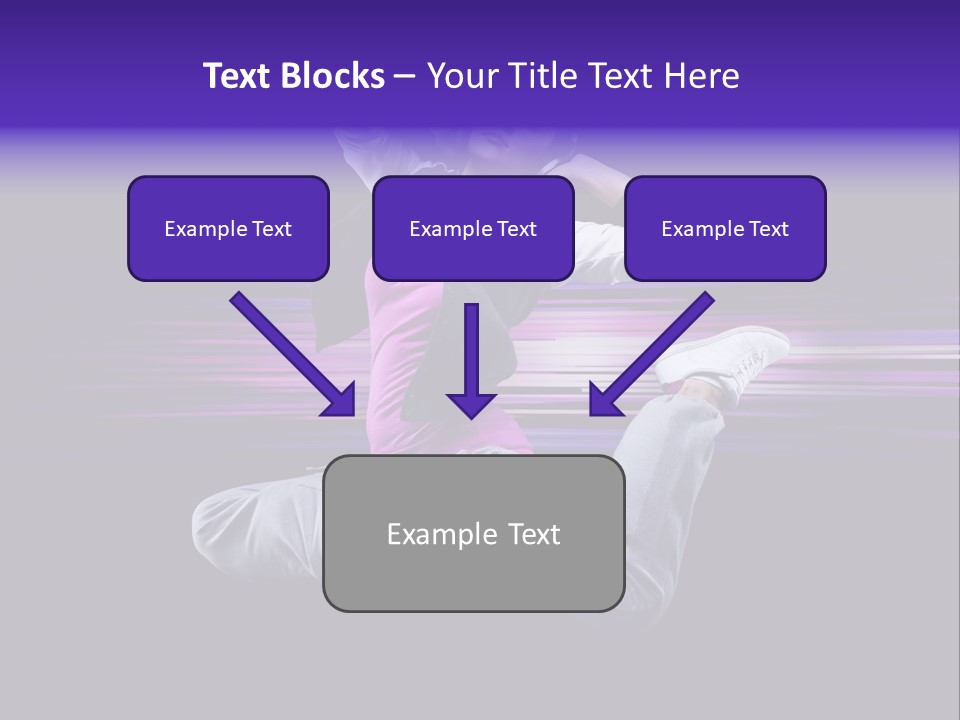 Text Blocks – Your Title Text Here

Example Text

Example Text

Example Text

Example Text